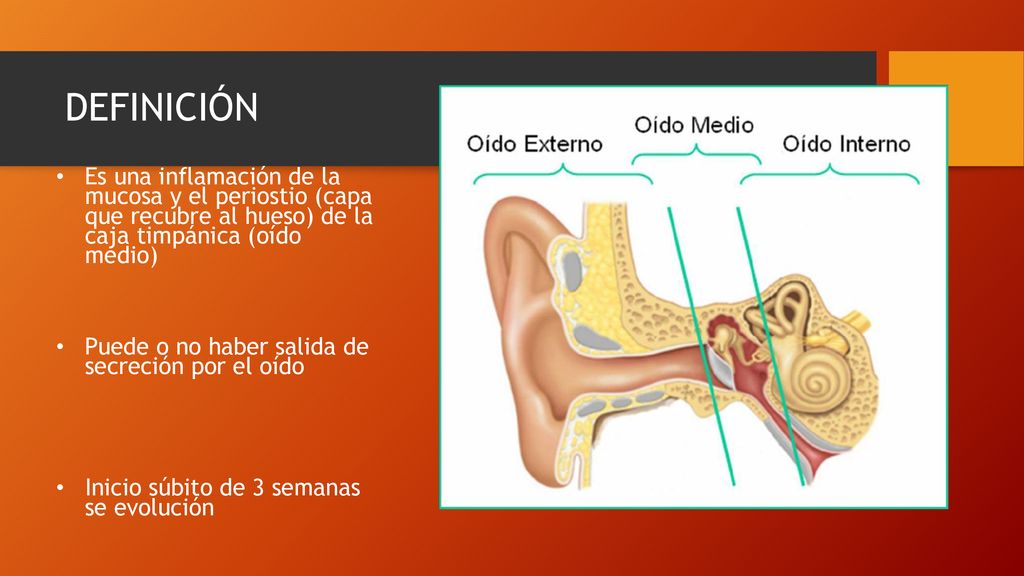 DEFINICIÓN

• Es una inflamación de la mucosa y el periostio (capa que recubre al hueso) de la caja timpánica (oído medio)

• Puede o no haber salida de secreción por el oído

• Inicio súbito de 3 semanas se evolución

Oído Externo

Oído Medio

Oído Interno